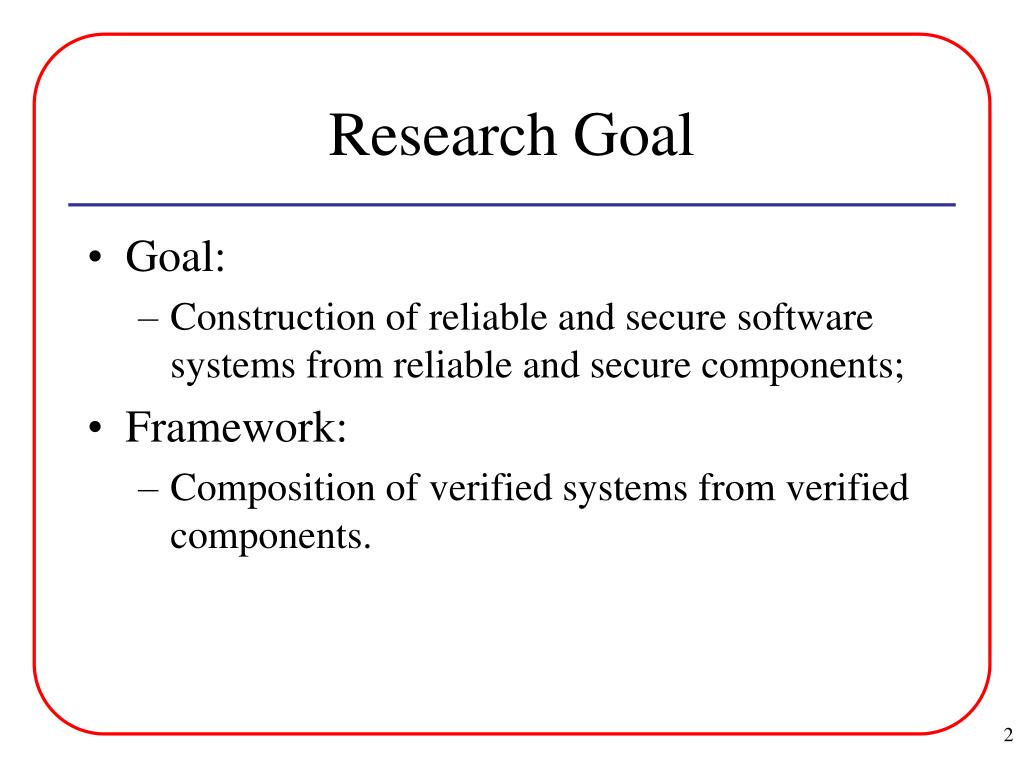 Research Goal

• Goal:
– Construction of reliable and secure software systems from reliable and secure components;
• Framework:
– Composition of verified systems from verified components.

2